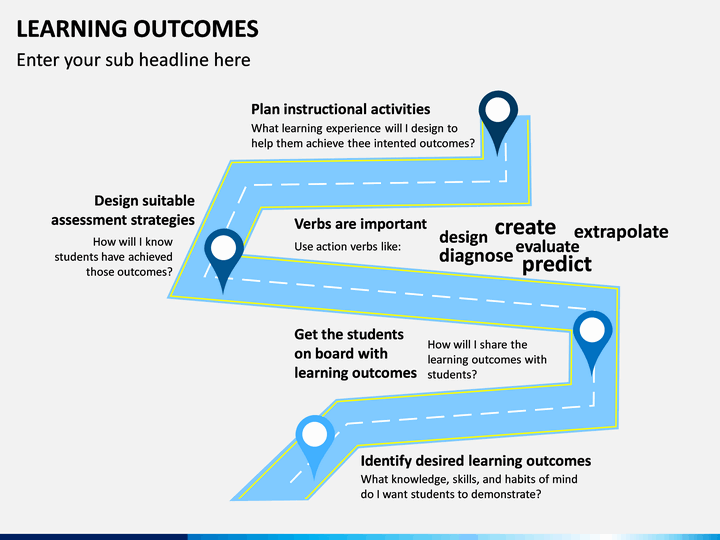 LEARNING OUTCOMES

Enter your sub headline here

Plan instructional activities
What learning experience will I design to help them achieve thee intented outcomes?

Design suitable assessment strategies
How will I know students have achieved those outcomes?

Verbs are important
Use action verbs like:

design create extrapolate diagnose evaluate predict

Get the students on board with learning outcomes
How will I share the learning outcomes with students?

Identify desired learning outcomes
What knowledge, skills, and habits of mind do I want students to demonstrate?